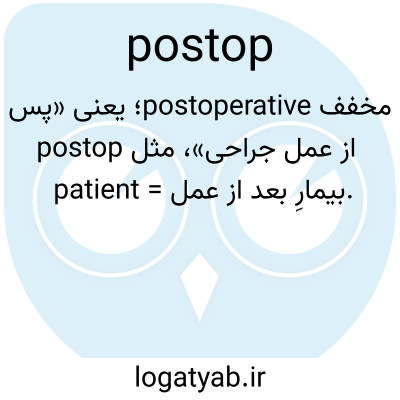 postop

مخفف postoperative؛ یعنی «پس از عمل جراحی»، مثل postop patient = بیمارِ بعد از عمل.

logatyab.ir